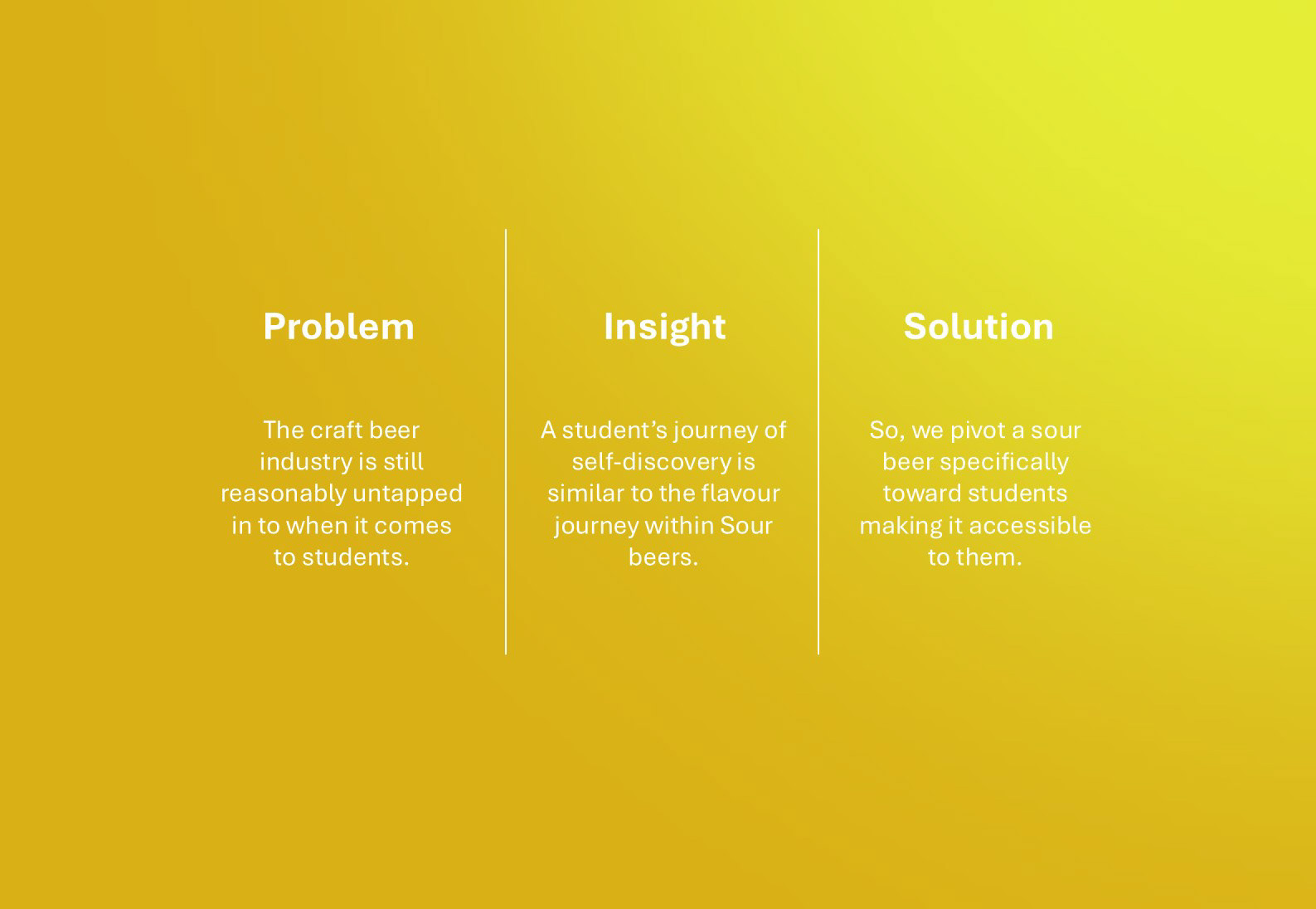 Problem

The craft beer industry is still reasonably untapped in to when it comes to students.

Insight

A student's journey of self-discovery is similar to the flavour journey within Sour beers.

Solution

So, we pivot a sour beer specifically toward students making it accessible to them.